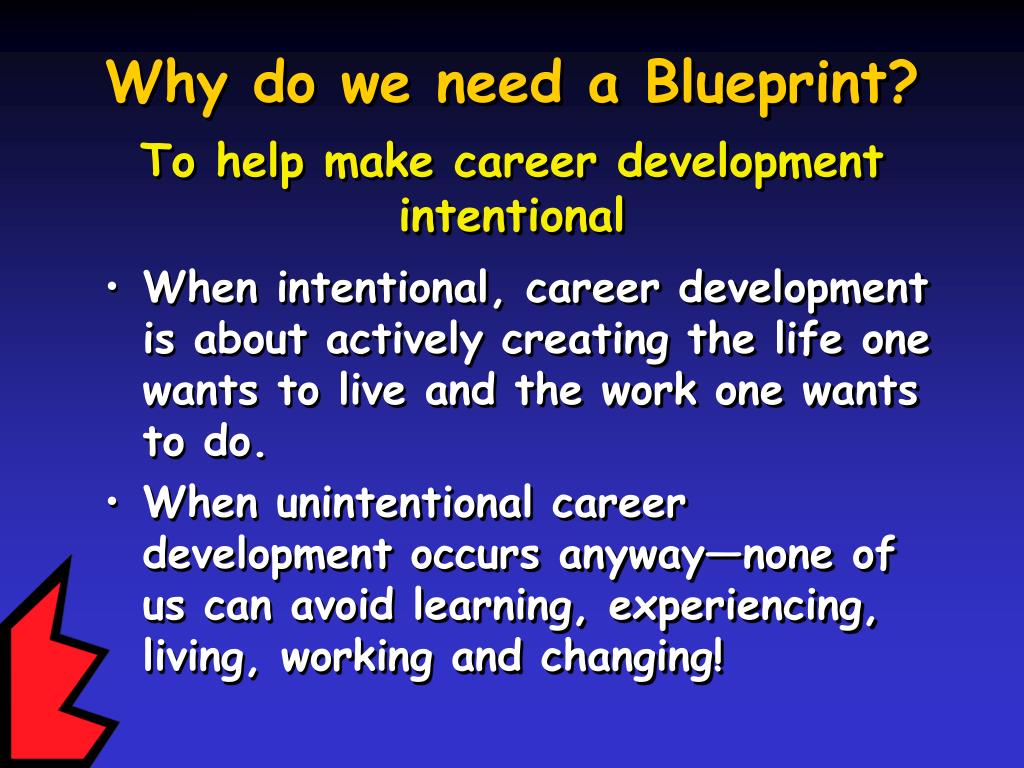 Why do we need a Blueprint?

To help make career development intentional

• When intentional, career development is about actively creating the life one wants to live and the work one wants to do.

• When unintentional career development occurs anyway—none of us can avoid learning, experiencing, living, working and changing!